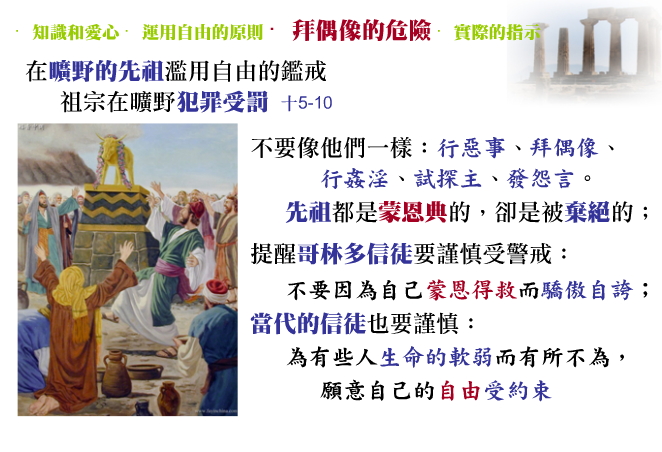 · 知識和愛心 · 運用自由的原則 · 拜偶像的危險 · 實際的指示

在曠野的先祖濫用自由的鑑戒

祖宗在曠野犯罪受罰 十5-10

不要像他們一樣：行惡事、拜偶像、行姦淫、試探主、發怨言。

先祖都是蒙恩典的，卻是被棄絕的；

提醒哥林多信徒要謹慎受警戒：

不要因為自己蒙恩得救而驕傲自誇；

當代的信徒也要謹慎：

為有些人生命的軟弱而有所不為，

願意自己的自由受約束